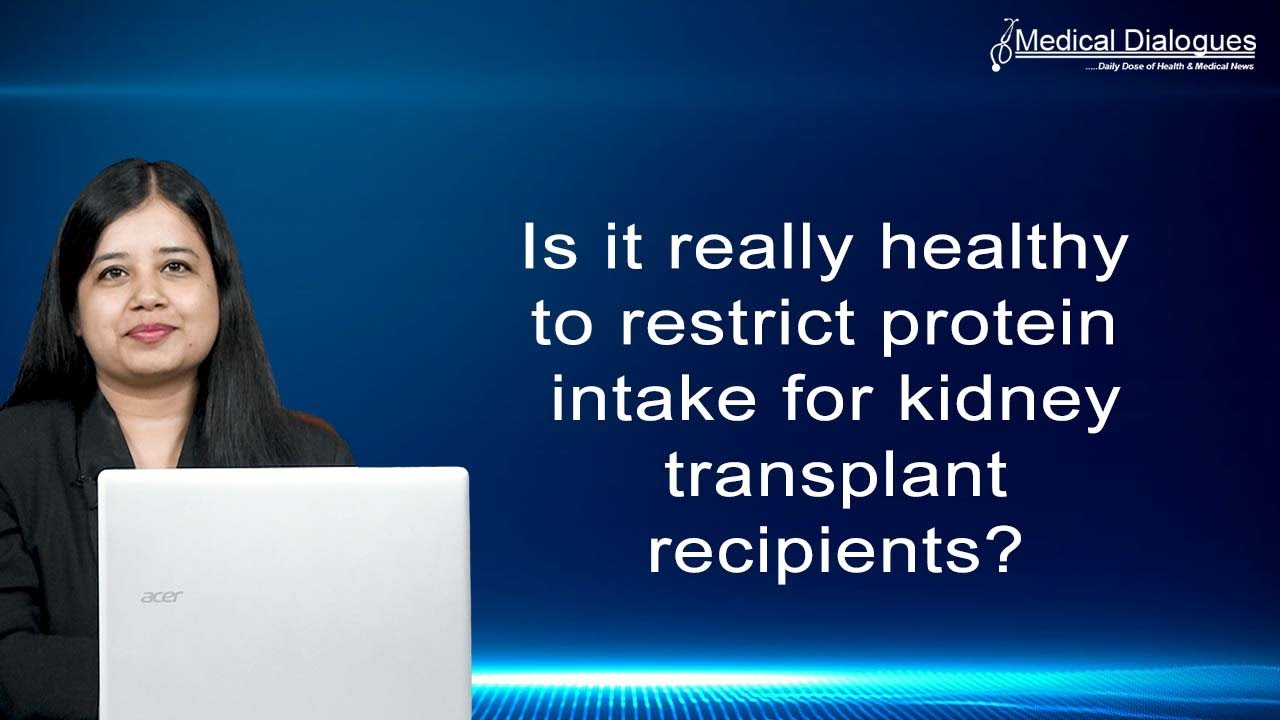 Medical Dialogues
.....Daily Dose of Health & Medical News

Is it really healthy to restrict protein intake for kidney transplant recipients?

acer